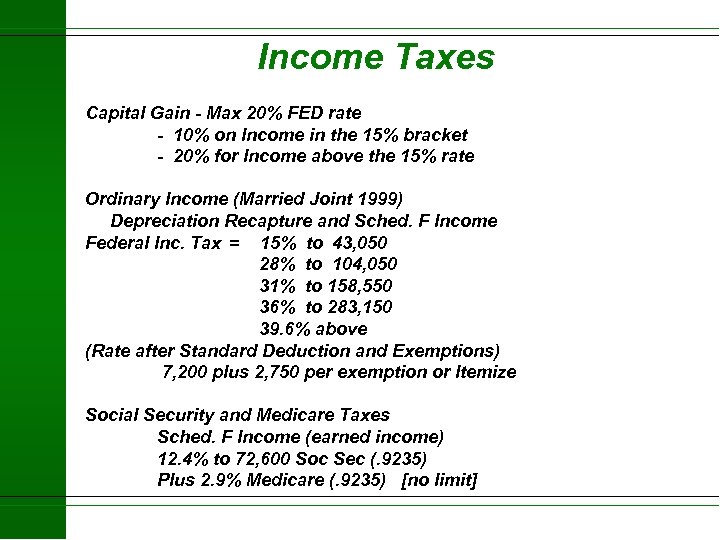 Income Taxes

Capital Gain - Max 20% FED rate
- 10% on Income in the 15% bracket
- 20% for Income above the 15% rate

Ordinary Income (Married Joint 1999)
Depreciation Recapture and Sched. F Income
Federal Inc. Tax = 15% to 43,050
28% to 104,050
31% to 158,550
36% to 283,150
39.6% above
(Rate after Standard Deduction and Exemptions)
7,200 plus 2,750 per exemption or Itemize

Social Security and Medicare Taxes
Sched. F Income (earned income)
12.4% to 72,600 Soc Sec (.9235)
Plus 2.9% Medicare (.9235) [no limit]